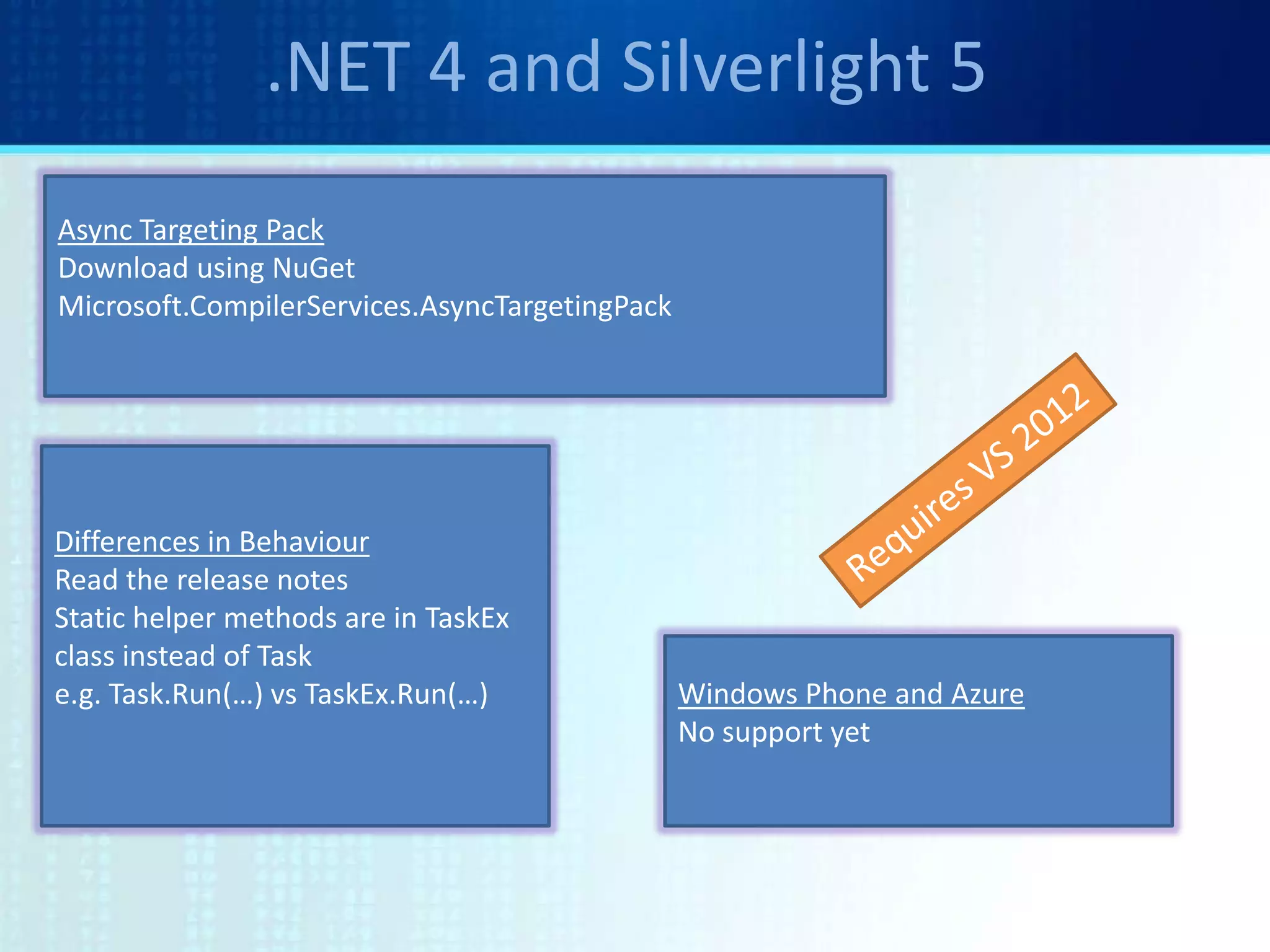 .NET 4 and Silverlight 5

Async Targeting Pack
Download using NuGet
Microsoft.CompilerServices.AsyncTargetingPack

Requires VS 2012

Differences in Behaviour
Read the release notes
Static helper methods are in TaskEx class instead of Task
e.g. Task.Run(…) vs TaskEx.Run(…)

Windows Phone and Azure
No support yet